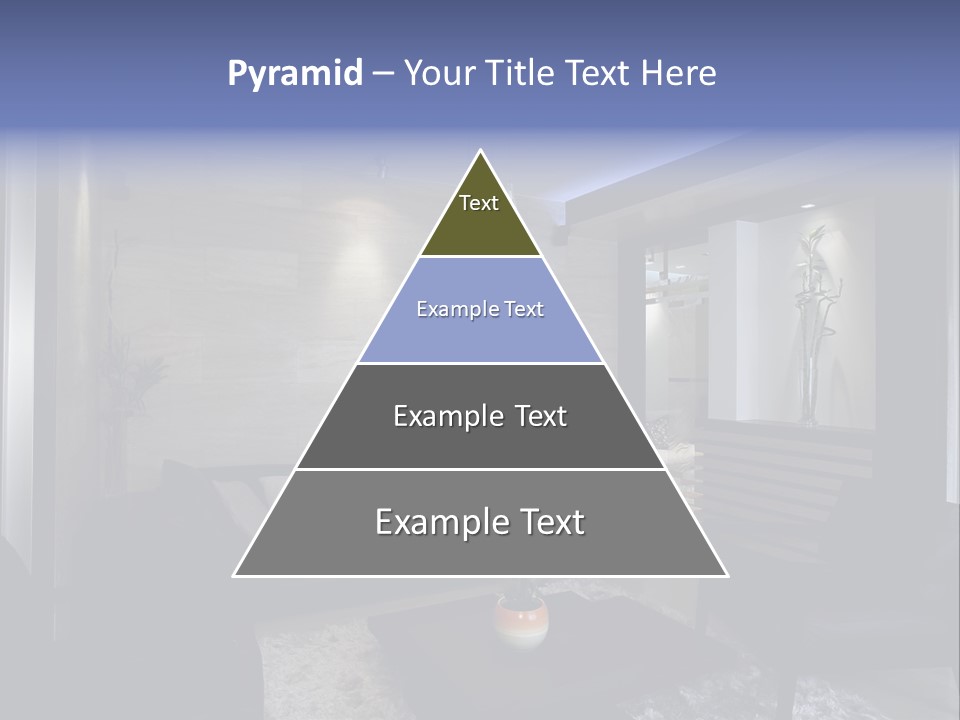 Pyramid – Your Title Text Here

Text

Example Text

Example Text

Example Text